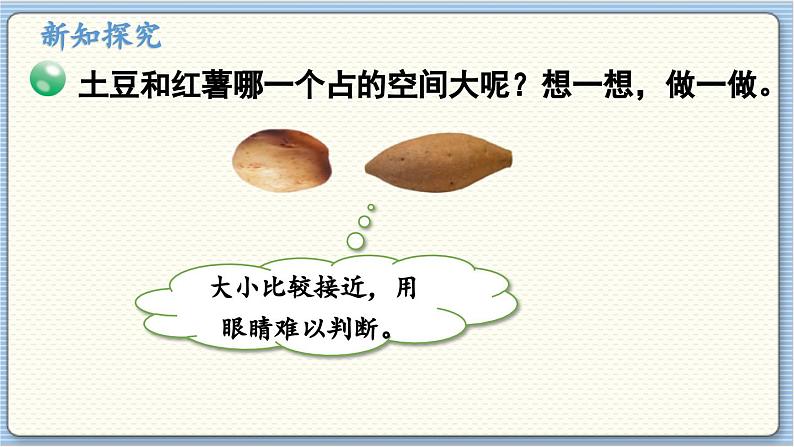 新知探究

土豆和红薯哪一个占的空间大呢？想一想，做一做。

大小比较接近，用眼睛难以判断。